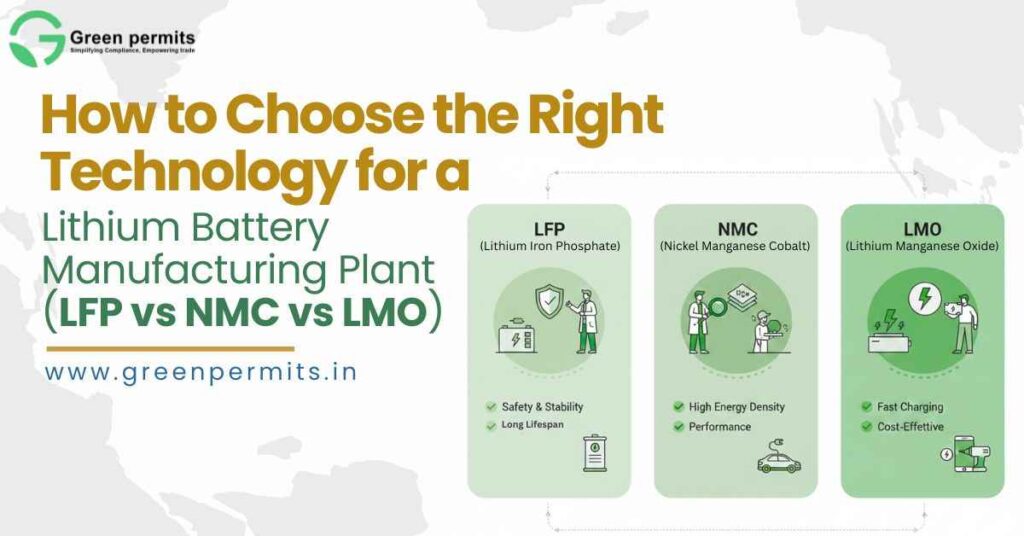 Green permits
Simplifying Compliance, Empowering trade

How to Choose the Right Technology for a Lithium Battery Manufacturing Plant (LFP vs NMC vs LMO)

www.greenpermits.in

LFP
(Lithium Iron Phosphate)

Safety & Stability
Long Lifespan

NMC
(Nickel Manganese Cobalt)

High Energy Density
Performance

LMO
(Lithium Manganese Oxide)

Fast Charging
Cost-Effettive